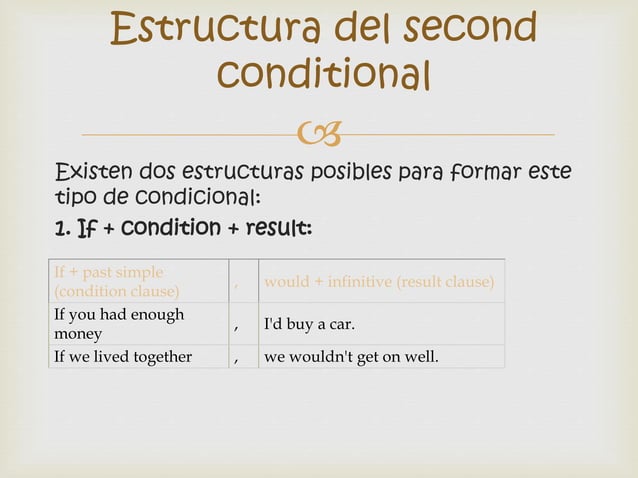 Estructura del second conditional

Existen dos estructuras posibles para formar este tipo de condicional:

1. If + condition + result:

| If + past simple (condition clause) | , | would + infinitive (result clause) |
|---|---|---|
| If you had enough money | , | I'd buy a car. |
| If we lived together | , | we wouldn't get on well. |